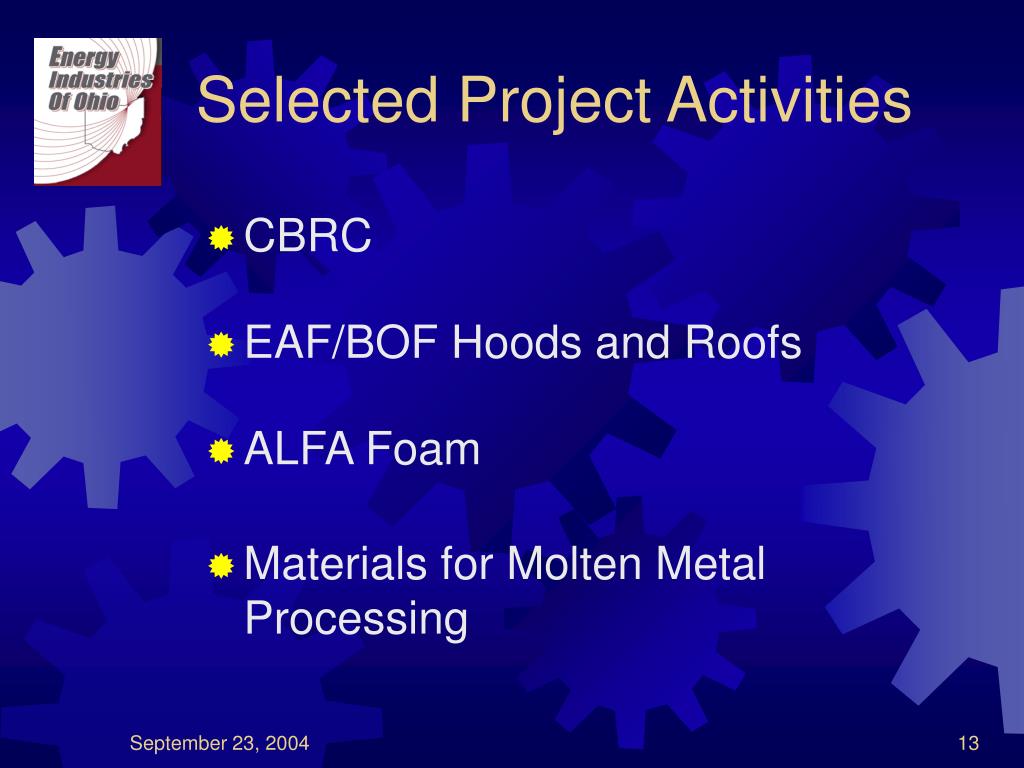 Energy Industries Of Ohio

Selected Project Activities

CBRC

EAF/BOF Hoods and Roofs

ALFA Foam

Materials for Molten Metal Processing

September 23, 2004

13